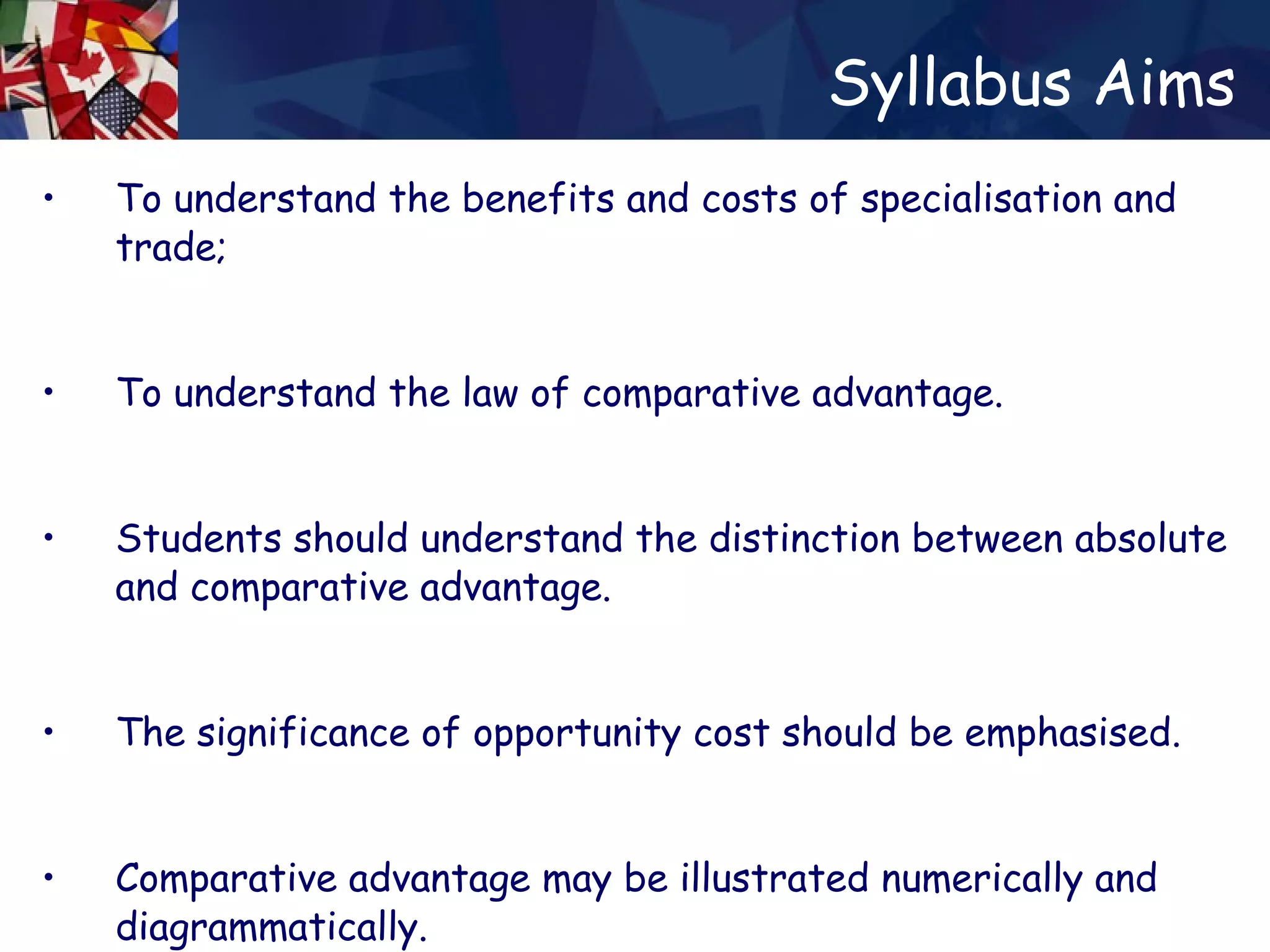 Syllabus Aims

• To understand the benefits and costs of specialisation and trade;

• To understand the law of comparative advantage.

• Students should understand the distinction between absolute and comparative advantage.

• The significance of opportunity cost should be emphasised.

• Comparative advantage may be illustrated numerically and diagrammatically.